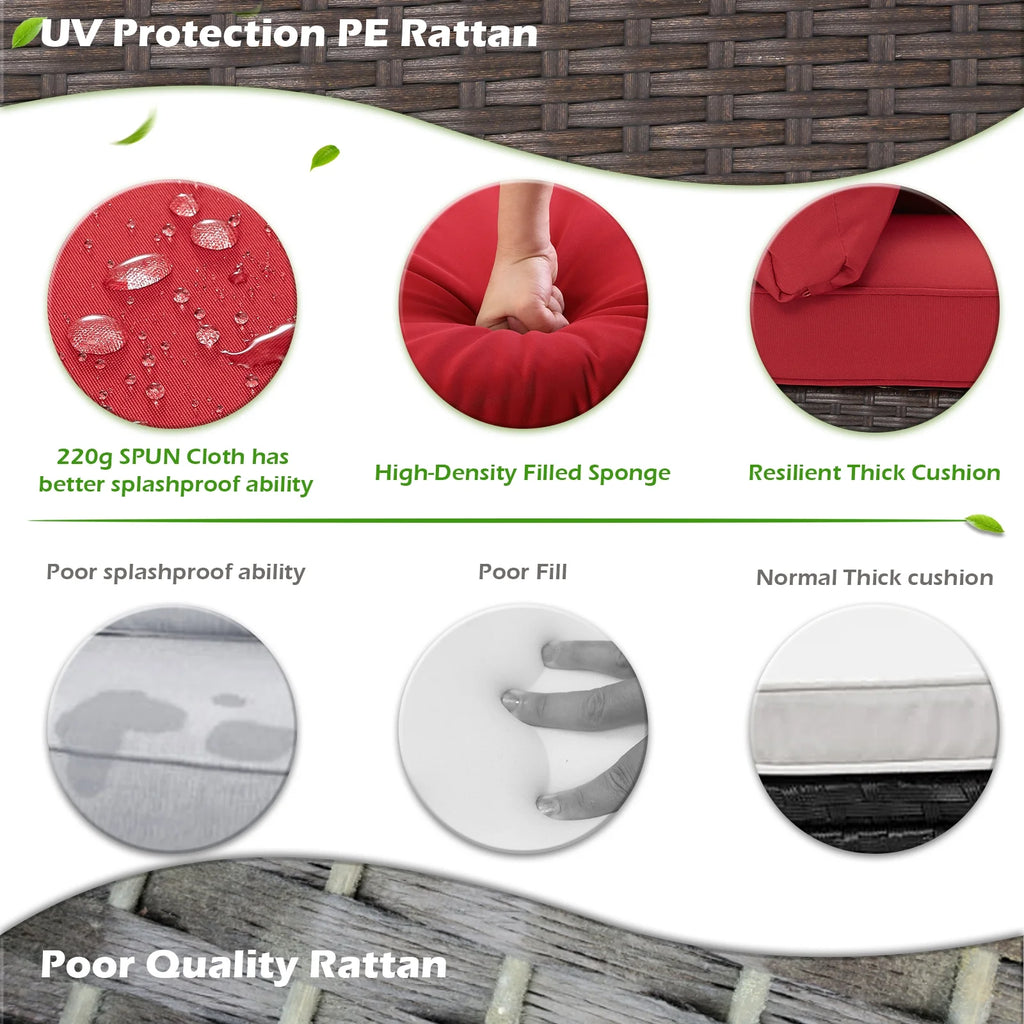 UV Protection PE Rattan

220g SPUN Cloth has better splashproof ability

High-Density Filled Sponge

Resilient Thick Cushion

Poor splashproof ability

Poor Fill

Normal Thick cushion

Poor Quality Rattan